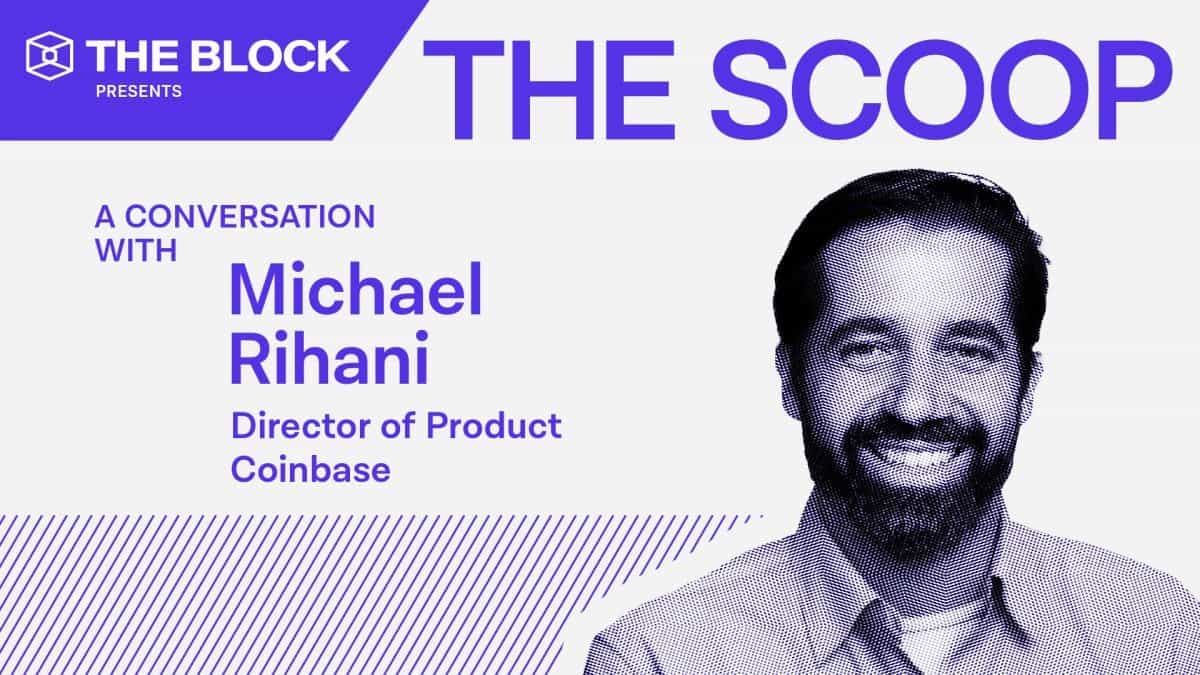 THE BLOCK
PRESENTS

THE SCOOP

A CONVERSATION WITH

Michael Rihani

Director of Product
Coinbase